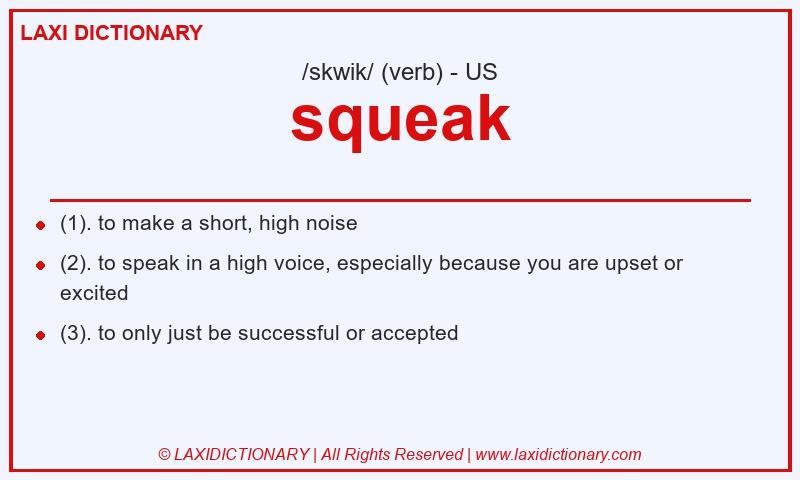 LAXI DICTIONARY

/skwik/ (verb) - US

squeak

- (1). to make a short, high noise
- (2). to speak in a high voice, especially because you are upset or excited
- (3). to only just be successful or accepted

© LAXIDICTIONARY | All Rights Reserved | www.laxidictionary.com